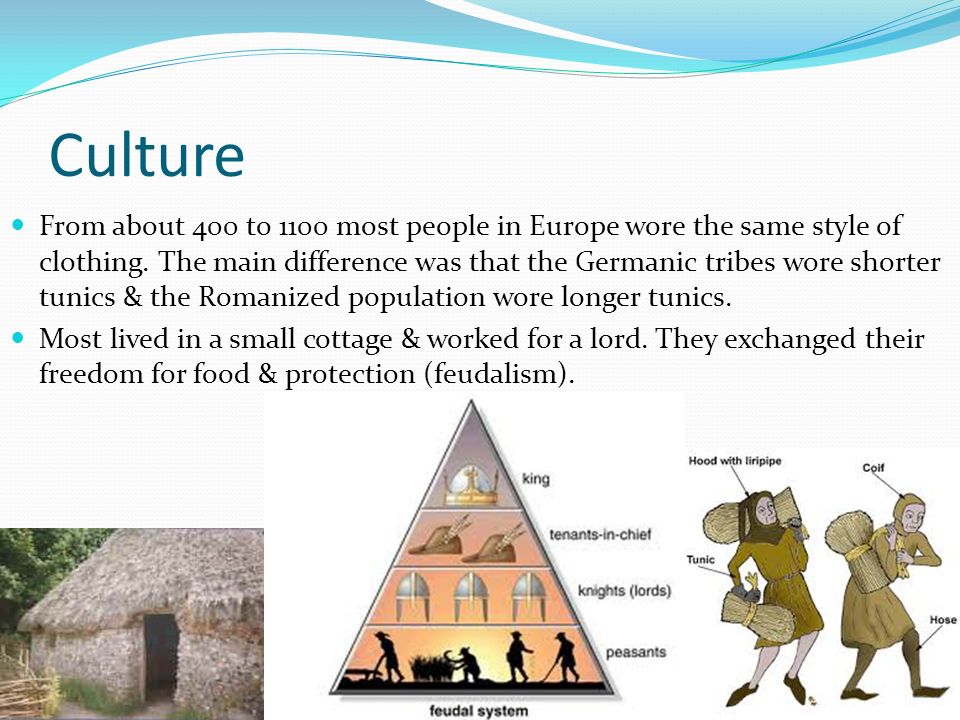 Culture

From about 400 to 1100 most people in Europe wore the same style of clothing. The main difference was that the Germanic tribes wore shorter tunics & the Romanized population wore longer tunics.

Most lived in a small cottage & worked for a lord. They exchanged their freedom for food & protection (feudalism).

king

tenants-in-chief

knights (lords)

peasants

feudal system

Hood with liripipe

Coif

Tunic

Hose